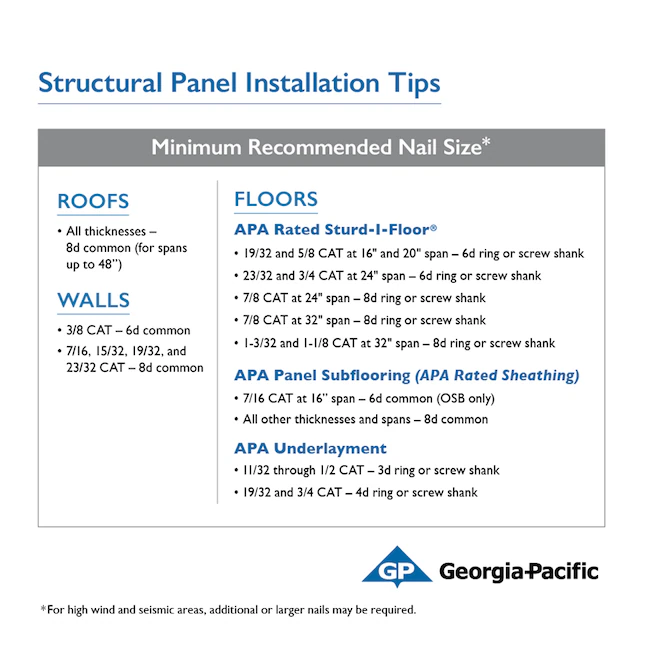 Structural Panel Installation Tips

Minimum Recommended Nail Size*

ROOFS

• All thicknesses – 8d common (for spans up to 48")

WALLS

• 3/8 CAT – 6d common
• 7/16, 15/32, 19/32, and 23/32 CAT – 8d common

FLOORS

APA Rated Sturd-I-Floor®

• 19/32 and 5/8 CAT at 16" and 20" span – 6d ring or screw shank
• 23/32 and 3/4 CAT at 24" span – 6d ring or screw shank
• 7/8 CAT at 24" span – 8d ring or screw shank
• 7/8 CAT at 32" span – 8d ring or screw shank
• 1-3/32 and 1-1/8 CAT at 32" span – 8d ring or screw shank

APA Panel Subflooring (APA Rated Sheathing)

• 7/16 CAT at 16" span – 6d common (OSB only)
• All other thicknesses and spans – 8d common

APA Underlayment

• 11/32 through 1/2 CAT – 3d ring or screw shank
• 19/32 and 3/4 CAT – 4d ring or screw shank

GP Georgia-Pacific

*For high wind and seismic areas, additional or larger nails may be required.